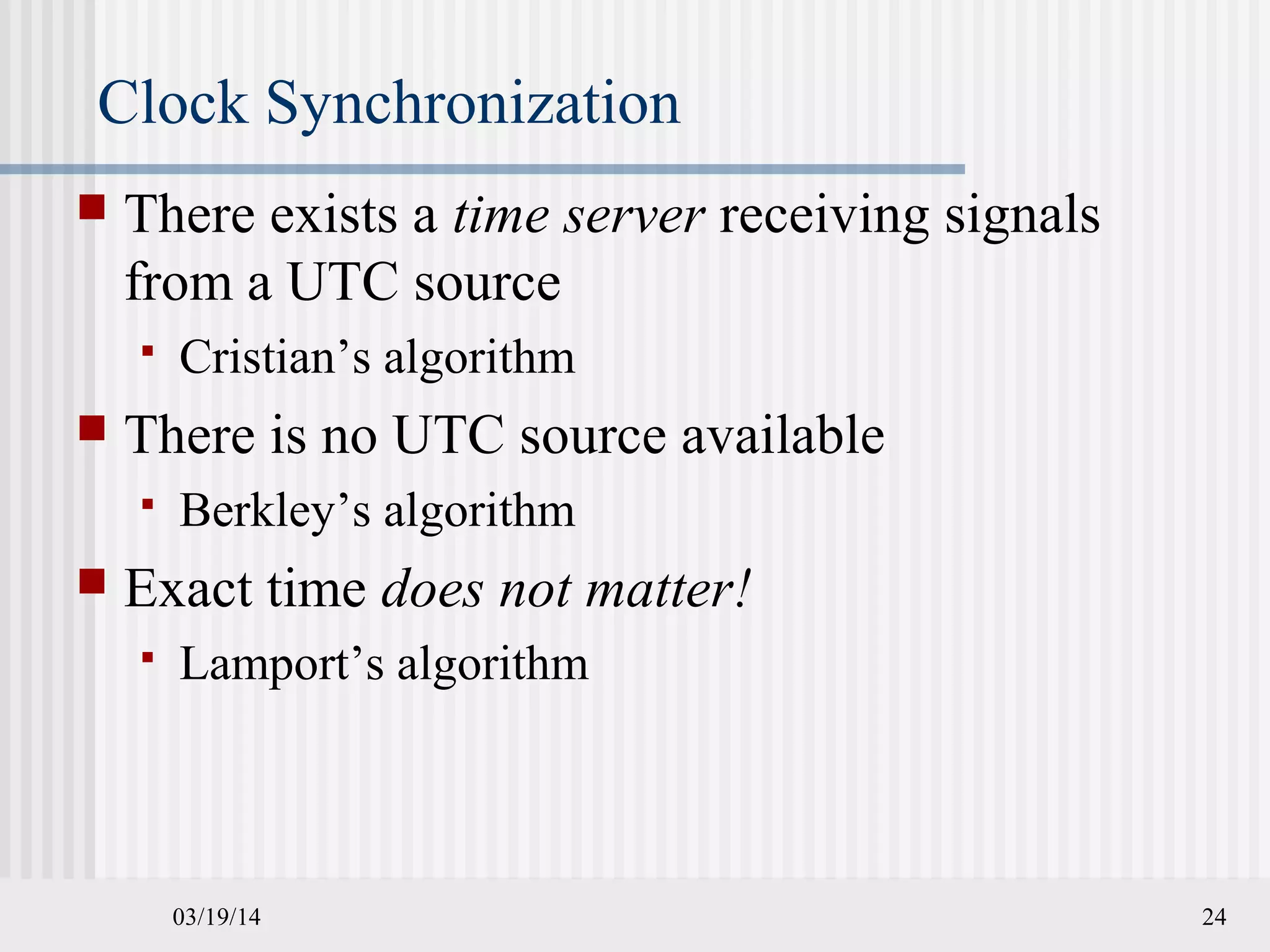 Clock Synchronization

There exists a time server receiving signals from a UTC source

Cristian’s algorithm

There is no UTC source available

Berkley’s algorithm

Exact time does not matter!

Lamport’s algorithm

03/19/14

24